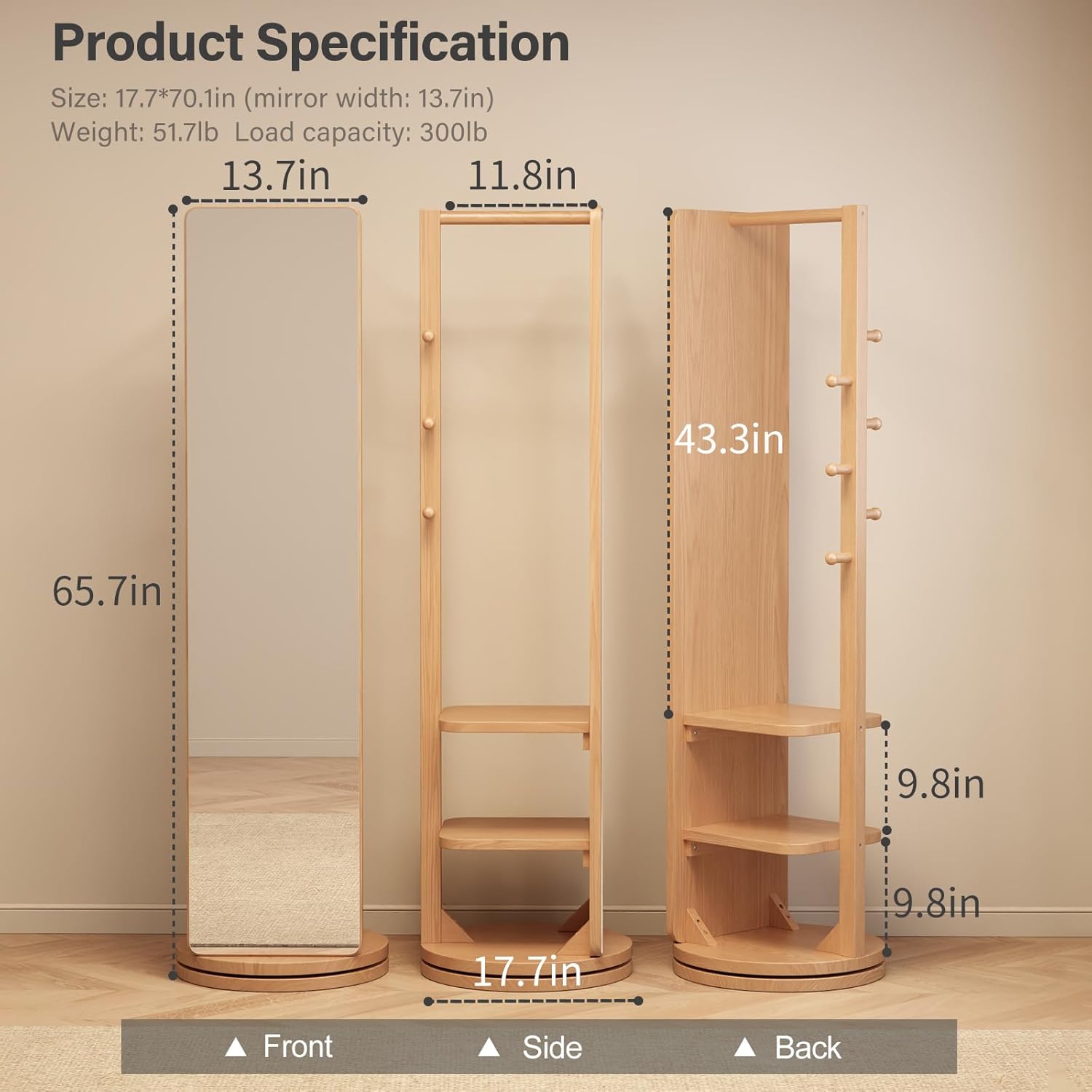 Product Specification

Size: 17.7*70.1in (mirror width: 13.7in)
Weight: 51.7lb  Load capacity: 300lb

13.7in

11.8in

65.7in

43.3in

9.8in

9.8in

17.7in

▲ Front  ▲ Side  ▲ Back